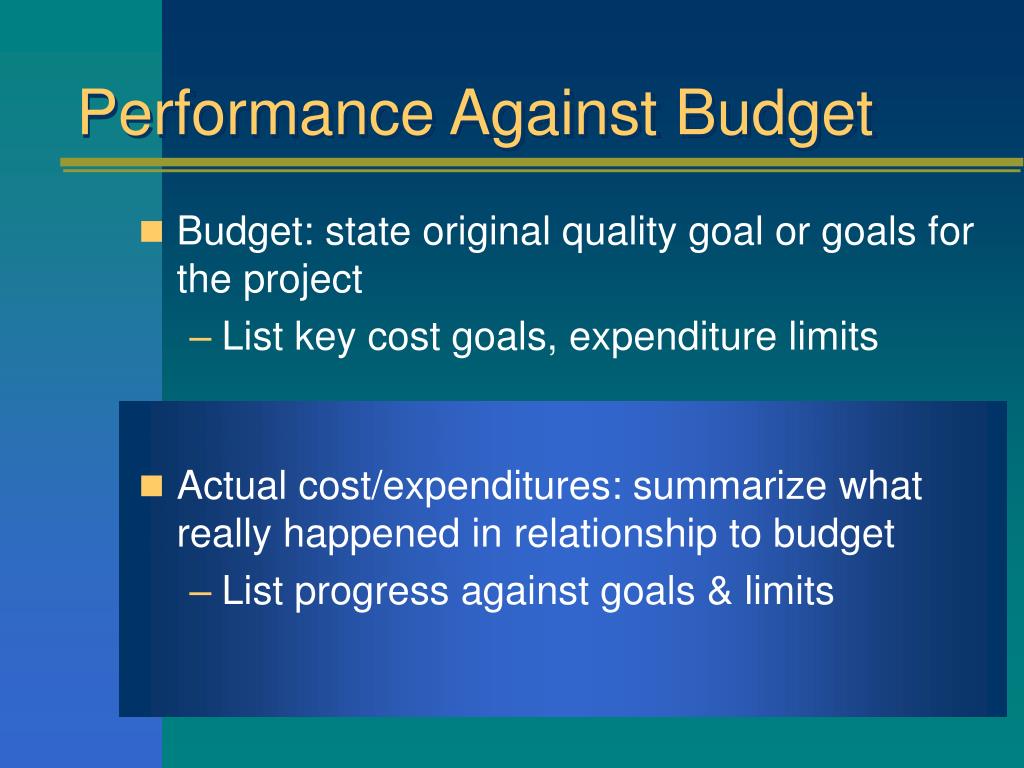 Performance Against Budget

Budget: state original quality goal or goals for the project

– List key cost goals, expenditure limits

Actual cost/expenditures: summarize what really happened in relationship to budget

– List progress against goals & limits